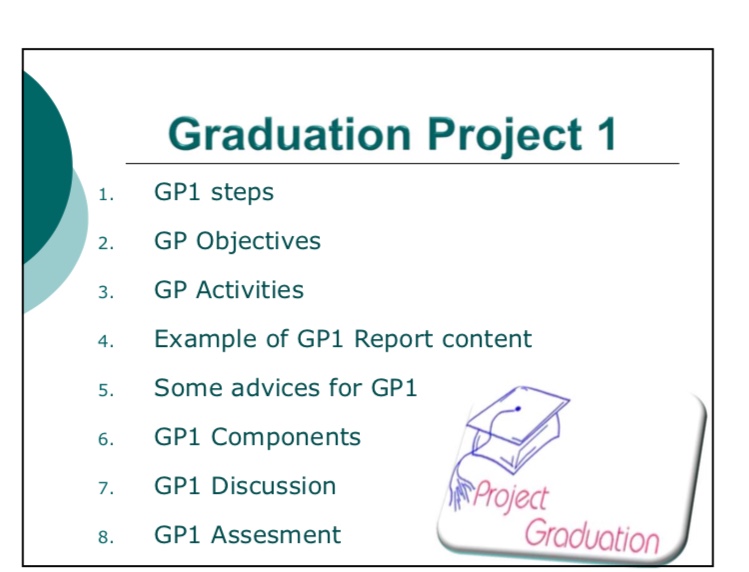 Graduation Project 1

1. GP1 steps
2. GP Objectives
3. GP Activities
4. Example of GP1 Report content
5. Some advices for GP1
6. GP1 Components
7. GP1 Discussion
8. GP1 Assesment

Project Graduation